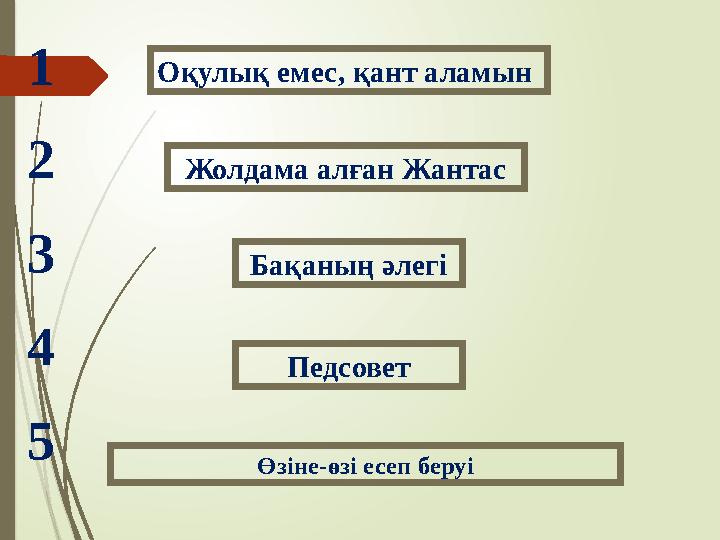 1 Оқулық емес, қант аламын

2 Жолдама алған Жантас

3 Бақаның әлегі

4 Педсовет

5 Өзіне-өзі есеп беруі